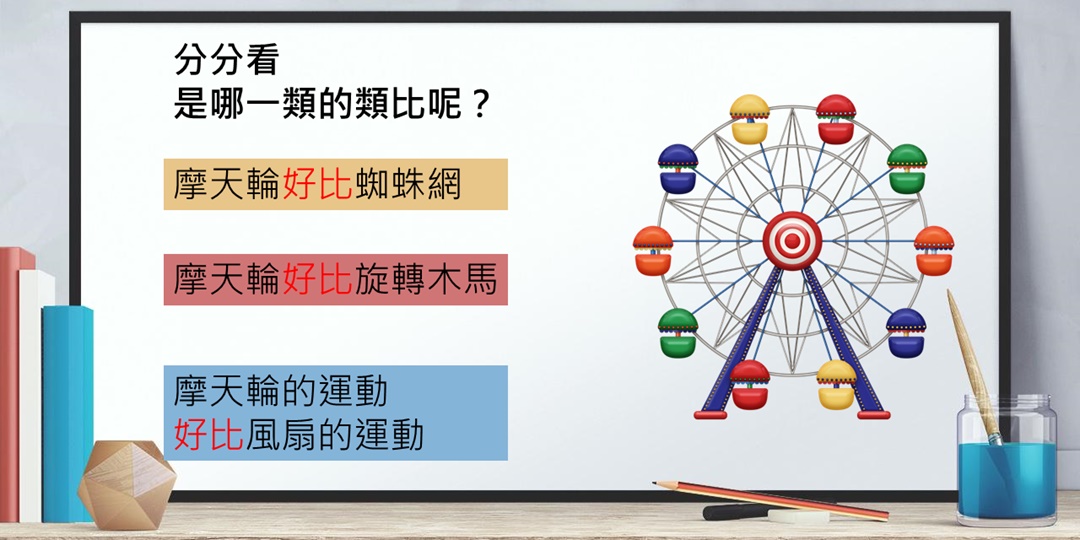 分分看
是哪一類的類比呢？

摩天輪好比蜘蛛網

摩天輪好比旋轉木馬

摩天輪的運動
好比風扇的運動